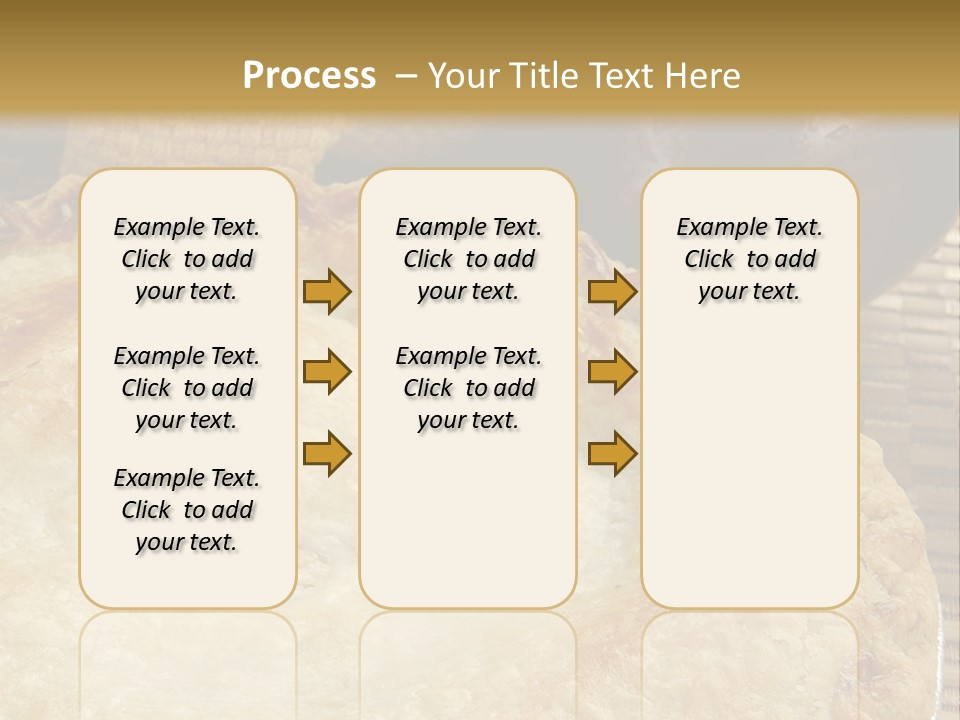 Process – Your Title Text Here

Example Text. Click to add your text.

Example Text. Click to add your text.

Example Text. Click to add your text.

Example Text. Click to add your text.

Example Text. Click to add your text.

Example Text. Click to add your text.